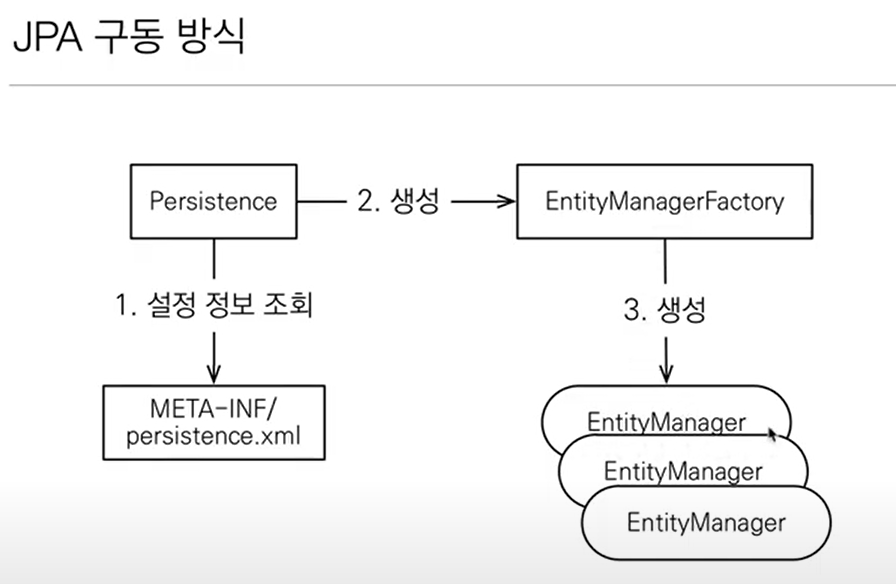 JPA 구동 방식

Persistence

2. 생성

EntityManagerFactory

1. 설정 정보 조회

3. 생성

META-INF/
persistence.xml

EntityManager

EntityManager

EntityManager